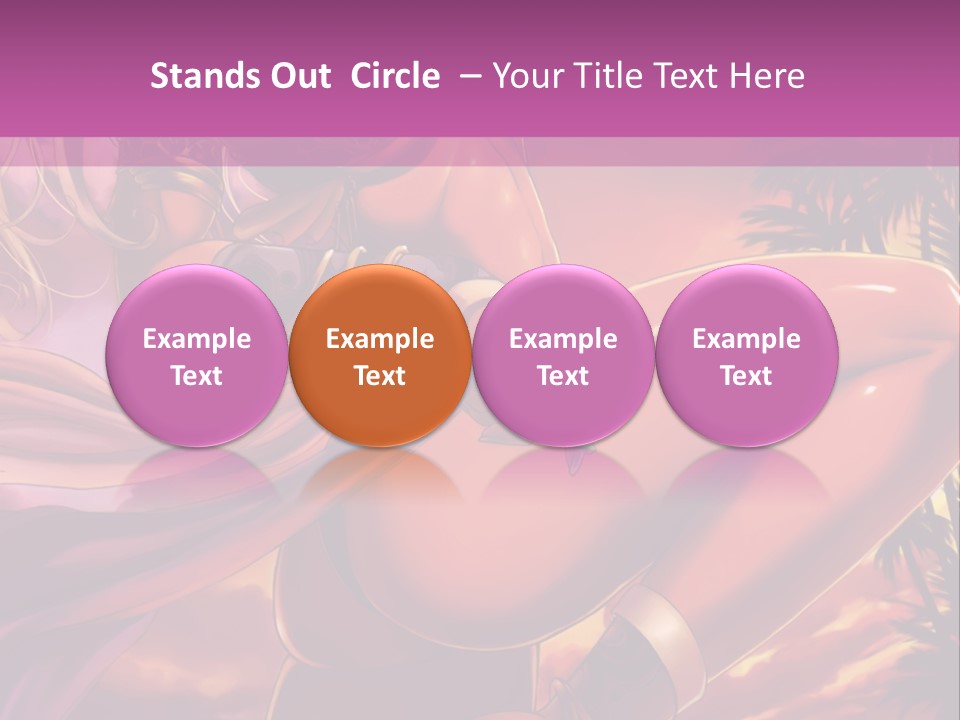 Stands Out Circle – Your Title Text Here

Example Text

Example Text

Example Text

Example Text